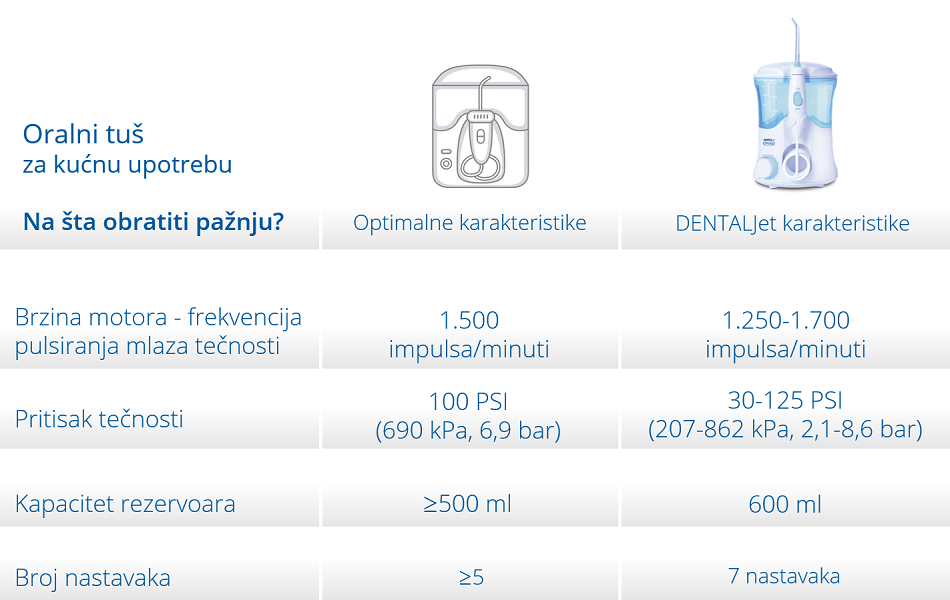 Oralni tuš
za kućnu upotrebu

| Na šta obratiti pažnju? | Optimalne karakteristike | DENTALJet karakteristike |
|---|---|---|
| Brzina motora - frekvencija pulsiranja mlaza tečnosti | 1.500 impulsa/minuti | 1.250-1.700 impulsa/minuti |
| Pritisak tečnosti | 100 PSI (690 kPa, 6,9 bar) | 30-125 PSI (207-862 kPa, 2,1-8,6 bar) |
| Kapacitet rezervoara | ≥500 ml | 600 ml |
| Broj nastavaka | ≥5 | 7 nastavaka |